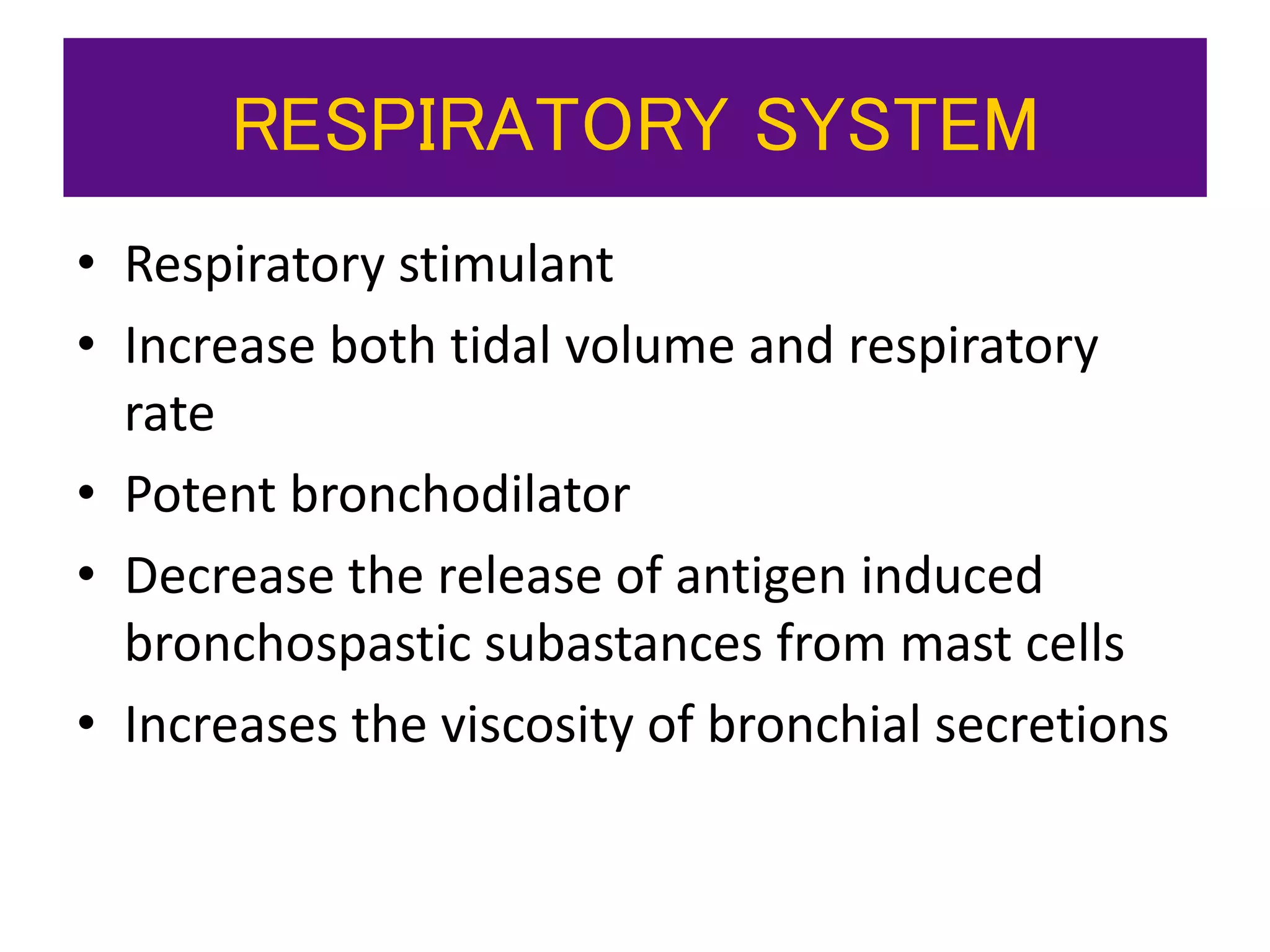 RESPIRATORY SYSTEM

• Respiratory stimulant
• Increase both tidal volume and respiratory rate
• Potent bronchodilator
• Decrease the release of antigen induced bronchospastic subastances from mast cells
• Increases the viscosity of bronchial secretions